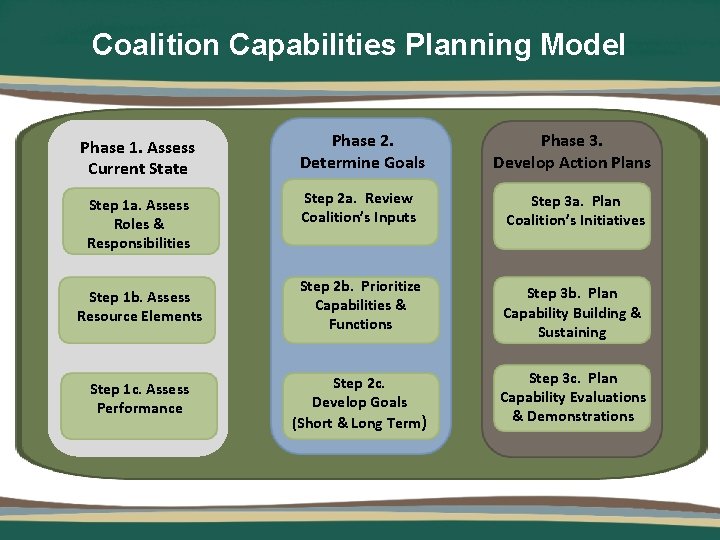 Coalition Capabilities Planning Model

Phase 1. Assess Current State

Step 1a. Assess Roles & Responsibilities

Step 1b. Assess Resource Elements

Step 1c. Assess Performance

Phase 2. Determine Goals

Step 2a. Review Coalition's Inputs

Step 2b. Prioritize Capabilities & Functions

Step 2c. Develop Goals (Short & Long Term)

Phase 3. Develop Action Plans

Step 3a. Plan Coalition's Initiatives

Step 3b. Plan Capability Building & Sustaining

Step 3c. Plan Capability Evaluations & Demonstrations